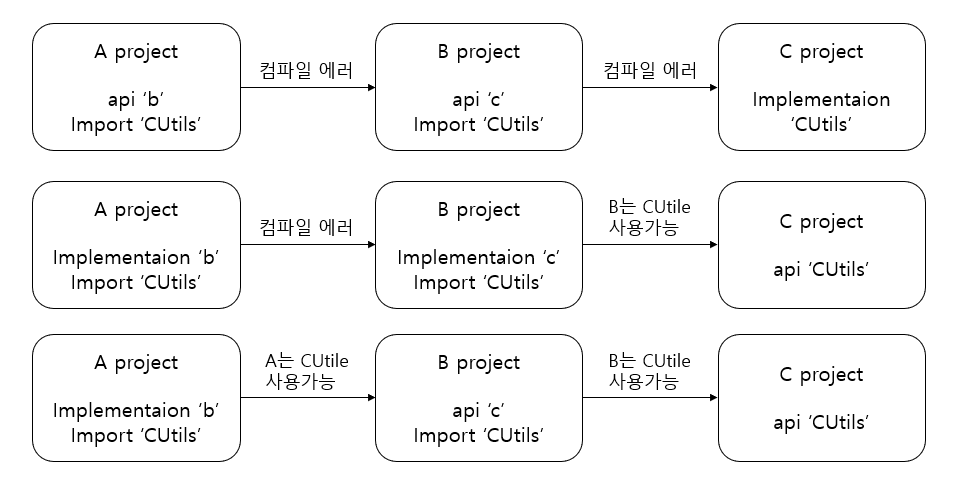 A project

api 'b'
Import 'CUtils'

컴파일 에러

B project

api 'c'
Import 'CUtils'

컴파일 에러

C project

Implementaion
'CUtils'

A project

Implementaion 'b'
Import 'CUtils'

컴파일 에러

B project

Implementaion 'c'
Import 'CUtils'

B는 CUtile
사용가능

C project

api 'CUtils'

A project

Implementaion 'b'
Import 'CUtils'

A는 CUtile
사용가능

B project

api 'c'
Import 'CUtils'

B는 CUtile
사용가능

C project

api 'CUtils'